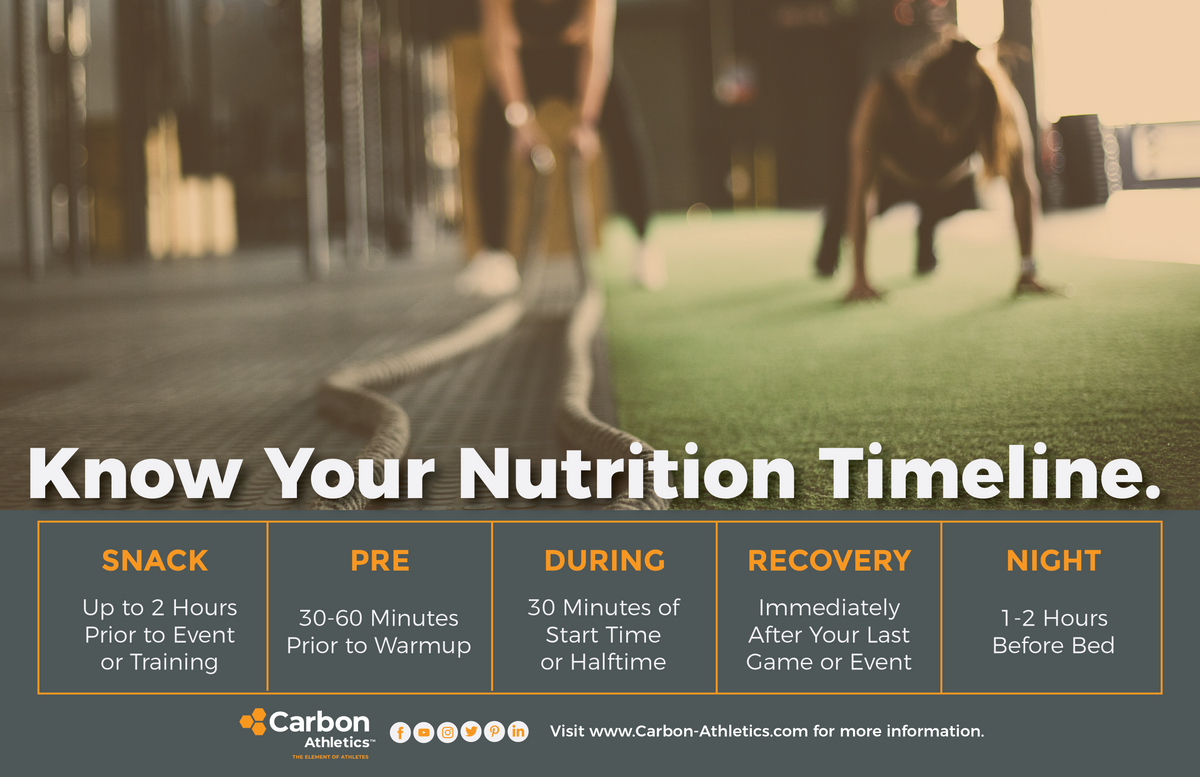 Know Your Nutrition Timeline.

| SNACK | PRE | DURING | RECOVERY | NIGHT |
|---|---|---|---|---|
| Up to 2 Hours Prior to Event or Training | 30-60 Minutes Prior to Warmup | 30 Minutes of Start Time or Halftime | Immediately After Your Last Game or Event | 1-2 Hours Before Bed |

Carbon Athletics™
THE ELEMENT OF ATHLETES

Visit www.Carbon-Athletics.com for more information.